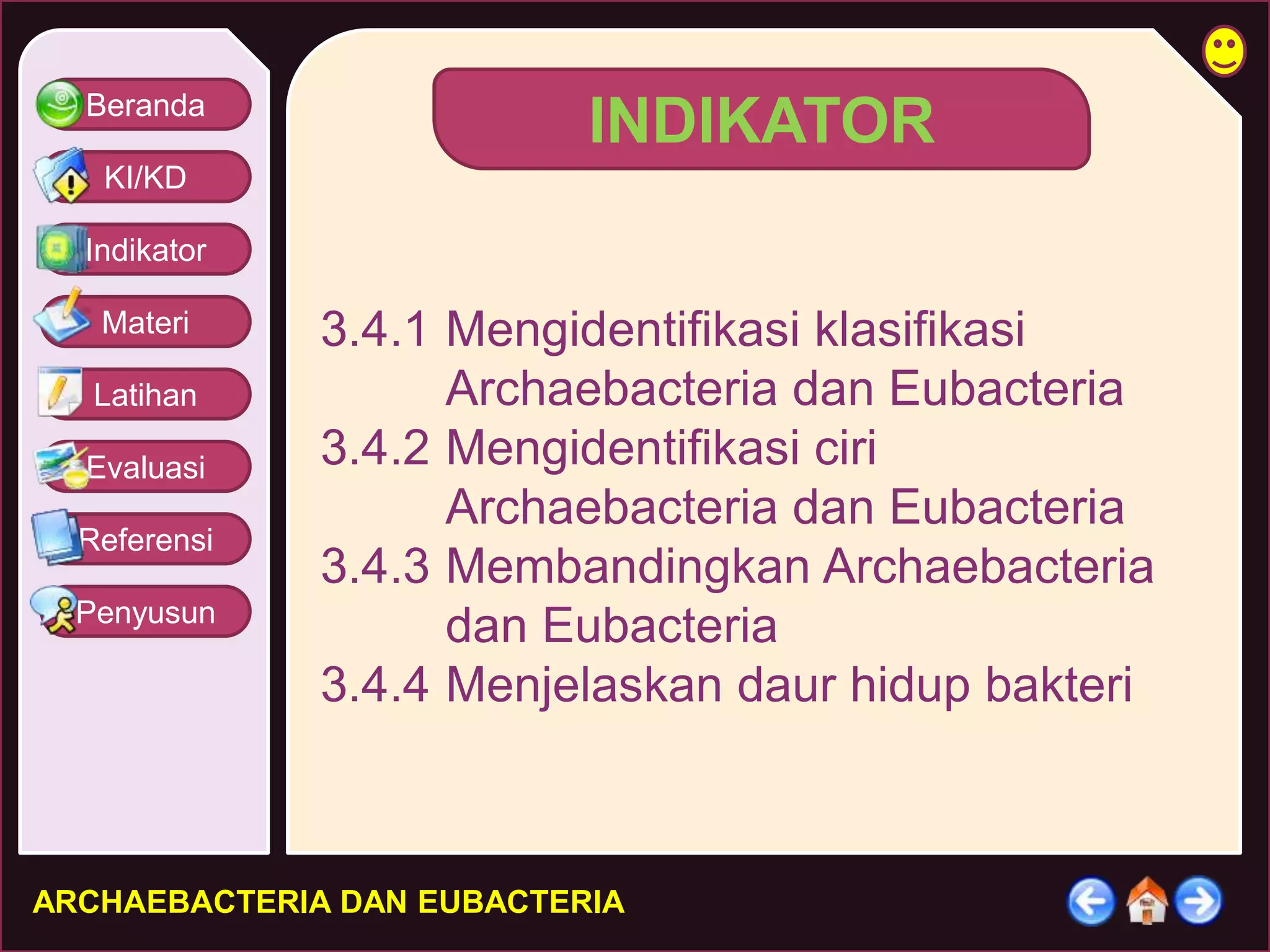 Beranda

KI/KD

Indikator

Materi

Latihan

Evaluasi

Referensi

Penyusun

INDIKATOR

3.4.1 Mengidentifikasi klasifikasi Archaebacteria dan Eubacteria
3.4.2 Mengidentifikasi ciri Archaebacteria dan Eubacteria
3.4.3 Membandingkan Archaebacteria dan Eubacteria
3.4.4 Menjelaskan daur hidup bakteri

ARCHAEBACTERIA DAN EUBACTERIA